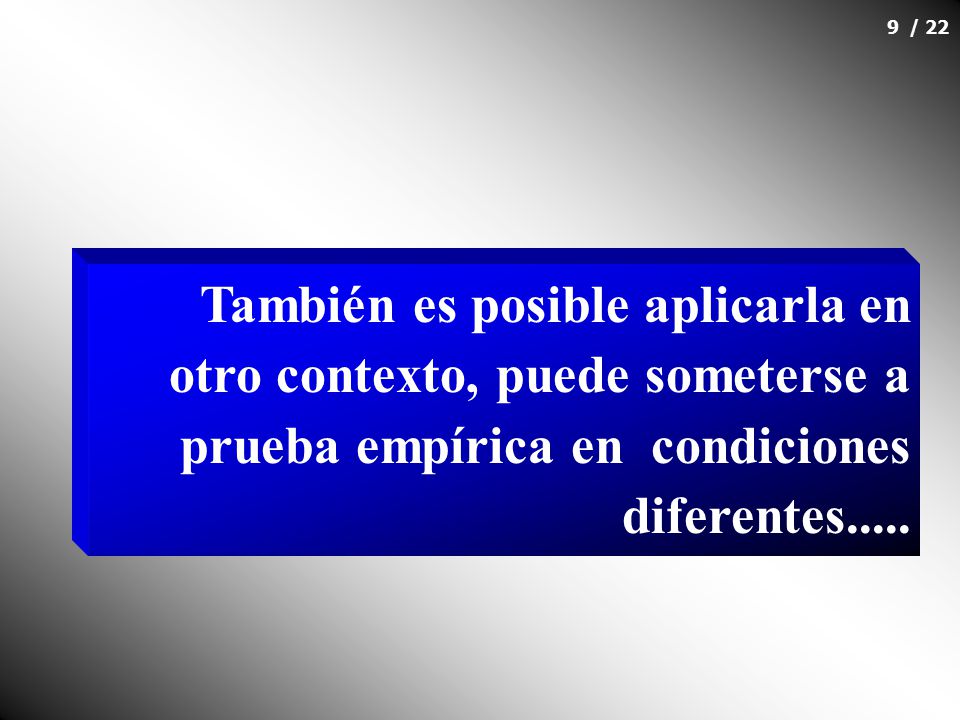 9 / 22

También es posible aplicarla en otro contexto, puede someterse a prueba empírica en condiciones diferentes.....